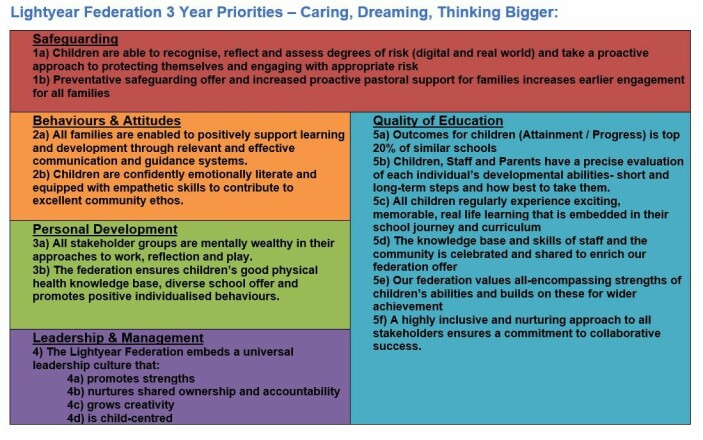 Lightyear Federation 3 Year Priorities – Caring, Dreaming, Thinking Bigger:

Safeguarding
1a) Children are able to recognise, reflect and assess degrees of risk (digital and real world) and take a proactive approach to protecting themselves and engaging with appropriate risk
1b) Preventative safeguarding offer and increased proactive pastoral support for families increases earlier engagement for all families

Behaviours & Attitudes
2a) All families are enabled to positively support learning and development through relevant and effective communication and guidance systems.
2b) Children are confidently emotionally literate and equipped with empathetic skills to contribute to excellent community ethos.

Personal Development
3a) All stakeholder groups are mentally wealthy in their approaches to work, reflection and play.
3b) The federation ensures children's good physical health knowledge base, diverse school offer and promotes positive individualised behaviours.

Leadership & Management
4) The Lightyear Federation embeds a universal leadership culture that:
4a) promotes strengths
4b) nurtures shared ownership and accountability
4c) grows creativity
4d) is child-centred

Quality of Education
5a) Outcomes for children (Attainment / Progress) is top 20% of similar schools
5b) Children, Staff and Parents have a precise evaluation of each individual's developmental abilities- short and long-term steps and how best to take them.
5c) All children regularly experience exciting, memorable, real life learning that is embedded in their school journey and curriculum
5d) The knowledge base and skills of staff and the community is celebrated and shared to enrich our federation offer
5e) Our federation values all-encompassing strengths of children's abilities and builds on these for wider achievement
5f) A highly inclusive and nurturing approach to all stakeholders ensures a commitment to collaborative success.